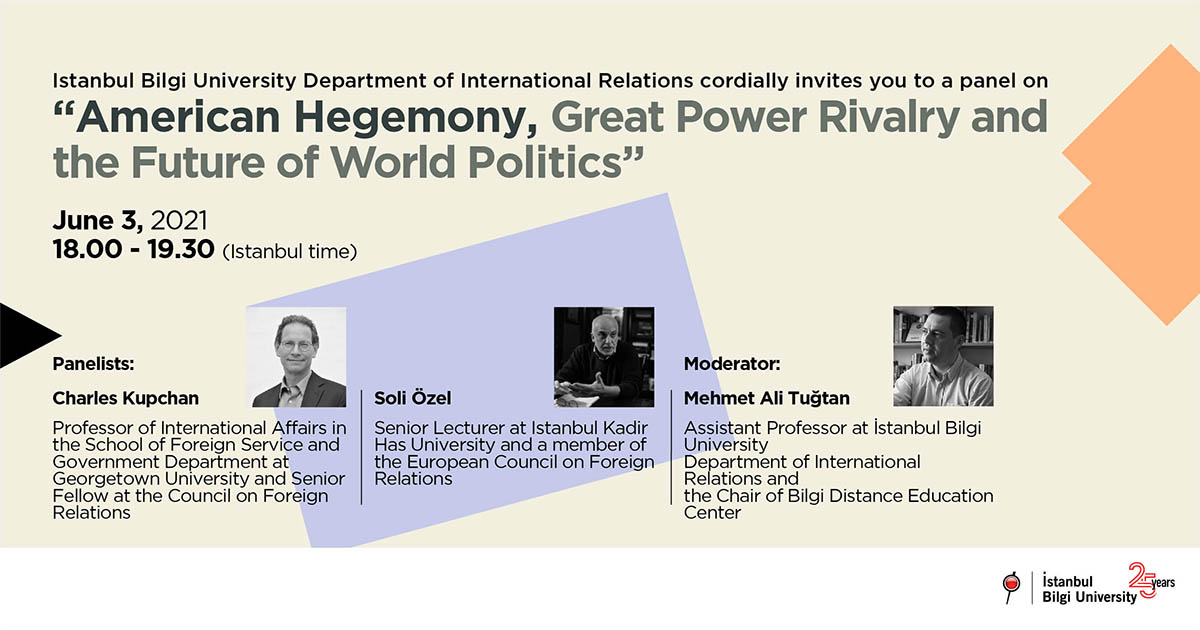 Istanbul Bilgi University Department of International Relations cordially invites you to a panel on
“American Hegemony, Great Power Rivalry and the Future of World Politics”

June 3, 2021
18.00 - 19.30 (Istanbul time)

Panelists:
Charles Kupchan
Professor of International Affairs in the School of Foreign Service and Government Department at Georgetown University and Senior Fellow at the Council on Foreign Relations

Soli Özel
Senior Lecturer at Istanbul Kadir Has University and a member of the European Council on Foreign Relations

Moderator:
Mehmet Ali Tuğtan
Assistant Professor at İstanbul Bilgi University
Department of International Relations and
the Chair of Bilgi Distance Education Center

İstanbul Bilgi University 25 years